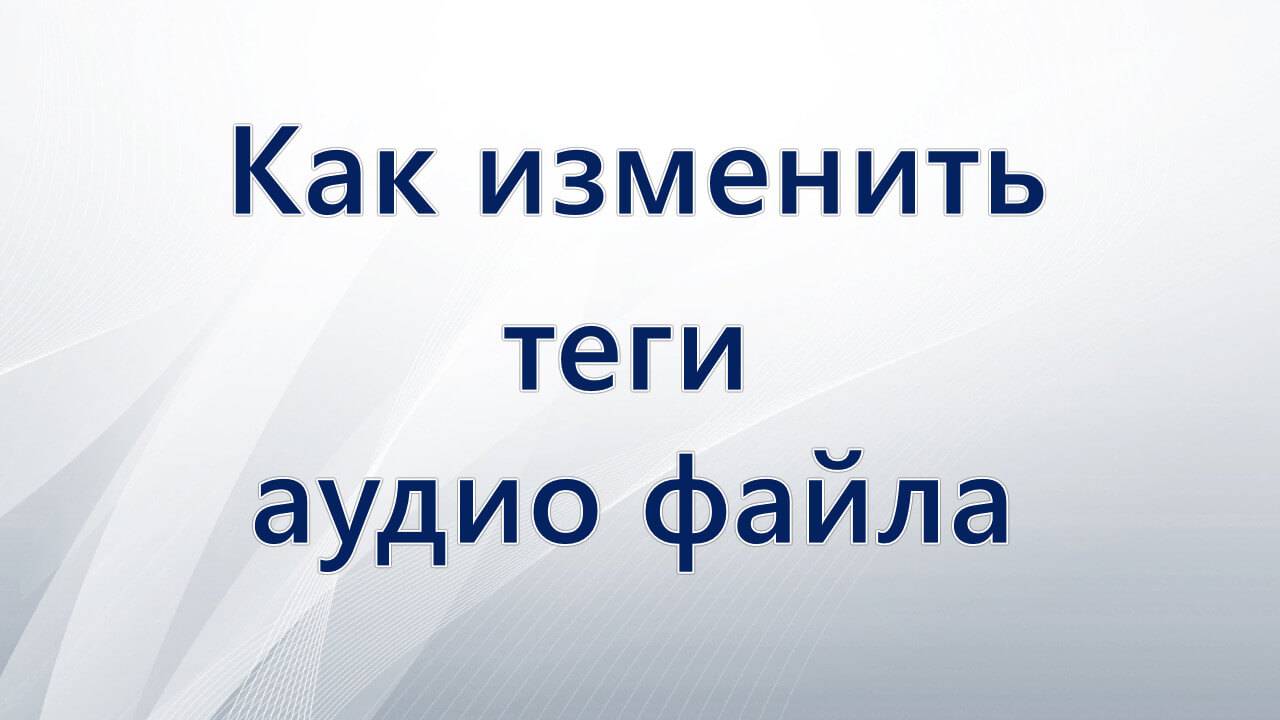 Как изменить теги аудио файла